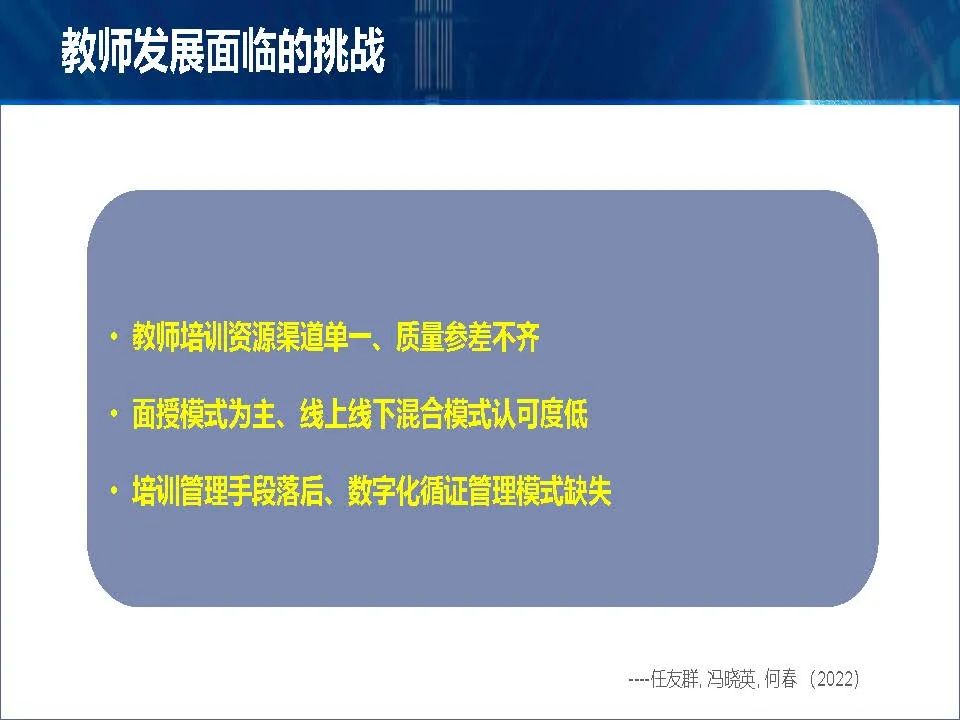 教师发展面临的挑战

· 教师培训资源渠道单一、质量参差不齐

· 面授模式为主、线上线下混合模式认可度低

· 培训管理手段落后、数字化循证管理模式缺失

----任友群, 冯晓英, 何春（2022）